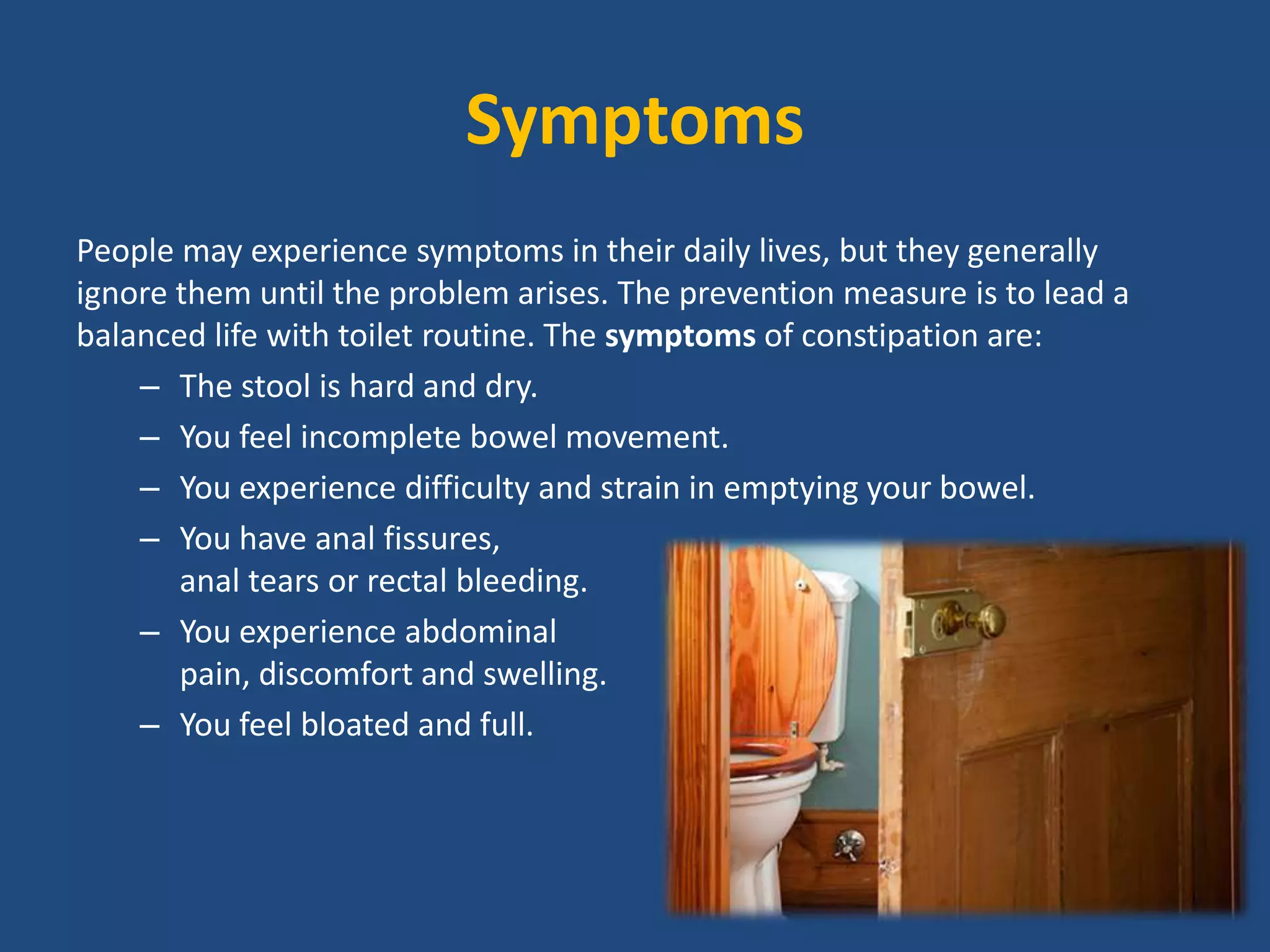 Symptoms

People may experience symptoms in their daily lives, but they generally ignore them until the problem arises. The prevention measure is to lead a balanced life with toilet routine. The symptoms of constipation are:

– The stool is hard and dry.
– You feel incomplete bowel movement.
– You experience difficulty and strain in emptying your bowel.
– You have anal fissures, anal tears or rectal bleeding.
– You experience abdominal pain, discomfort and swelling.
– You feel bloated and full.